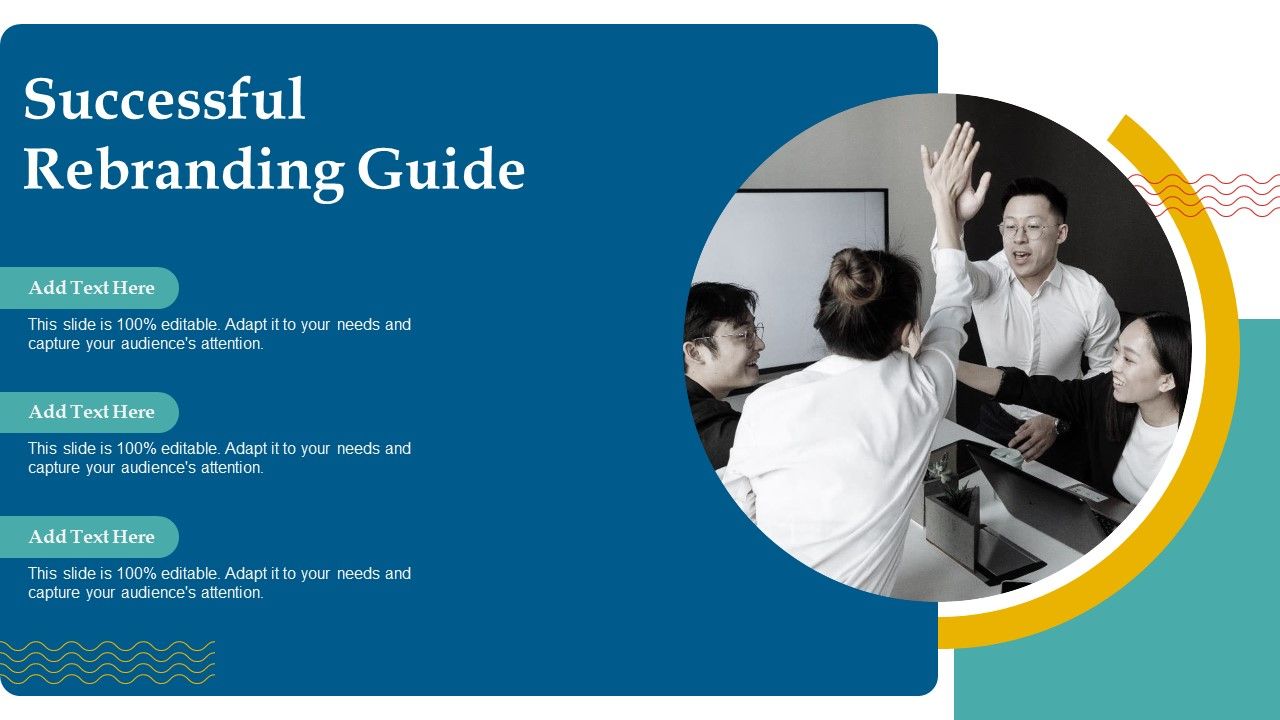 Successful Rebranding Guide

Add Text Here

This slide is 100% editable. Adapt it to your needs and capture your audience's attention.

Add Text Here

This slide is 100% editable. Adapt it to your needs and capture your audience's attention.

Add Text Here

This slide is 100% editable. Adapt it to your needs and capture your audience's attention.